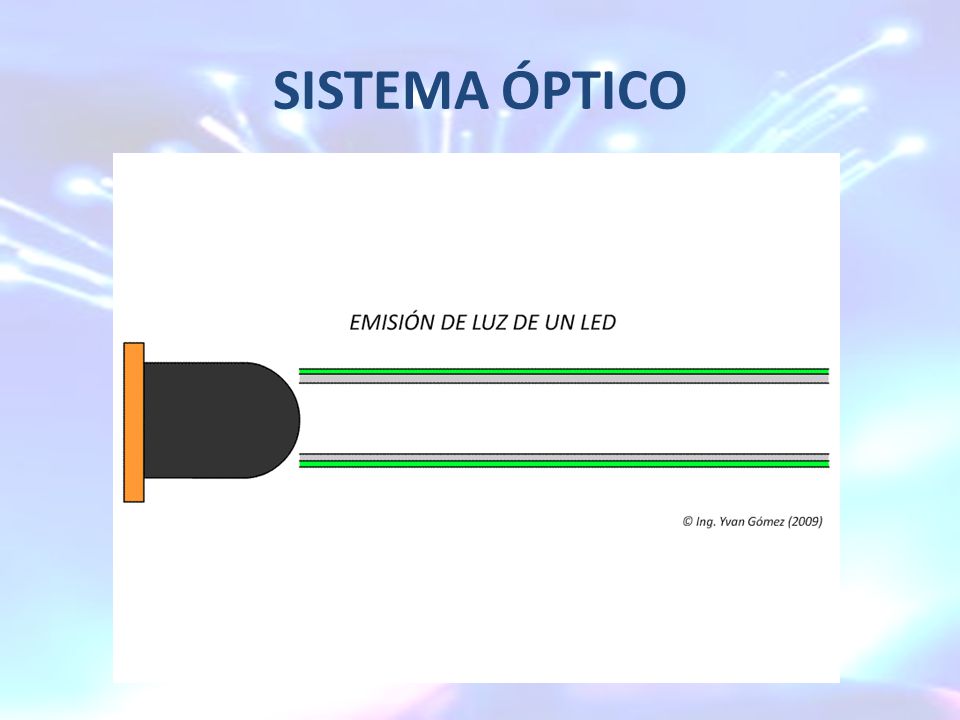 SISTEMA ÓPTICO

EMISIÓN DE LUZ DE UN LED

© Ing. Yvan Gómez (2009)